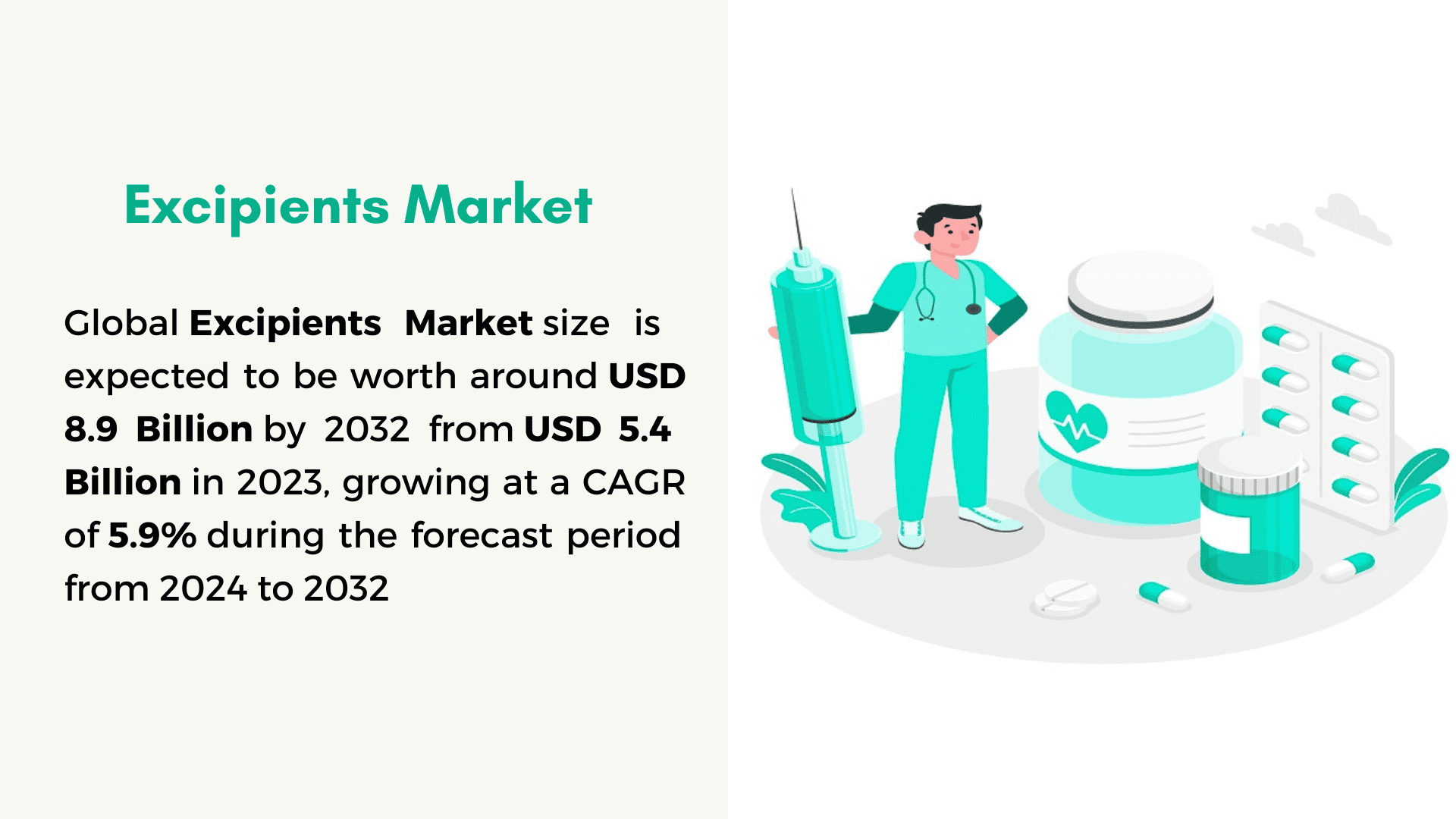 Excipients Market

Global Excipients Market size is expected to be worth around USD 8.9 Billion by 2032 from USD 5.4 Billion in 2023, growing at a CAGR of 5.9% during the forecast period from 2024 to 2032